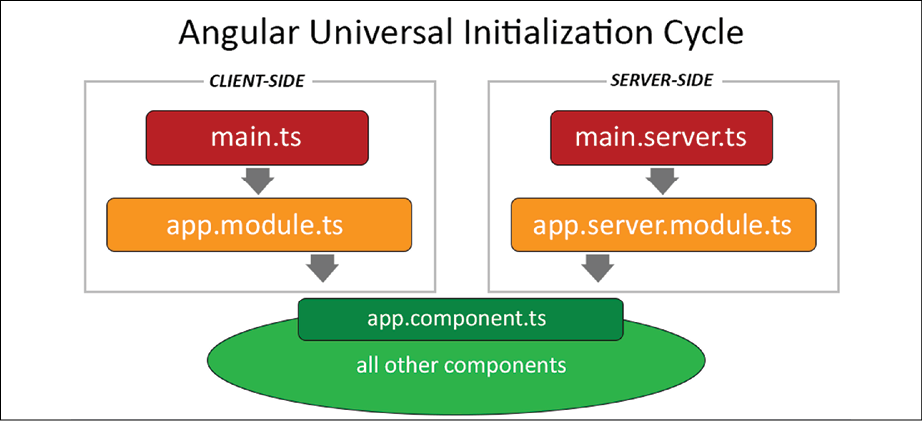 Angular Universal Initialization Cycle

CLIENT-SIDE

main.ts

app.module.ts

SERVER-SIDE

main.server.ts

app.server.module.ts

app.component.ts

all other components